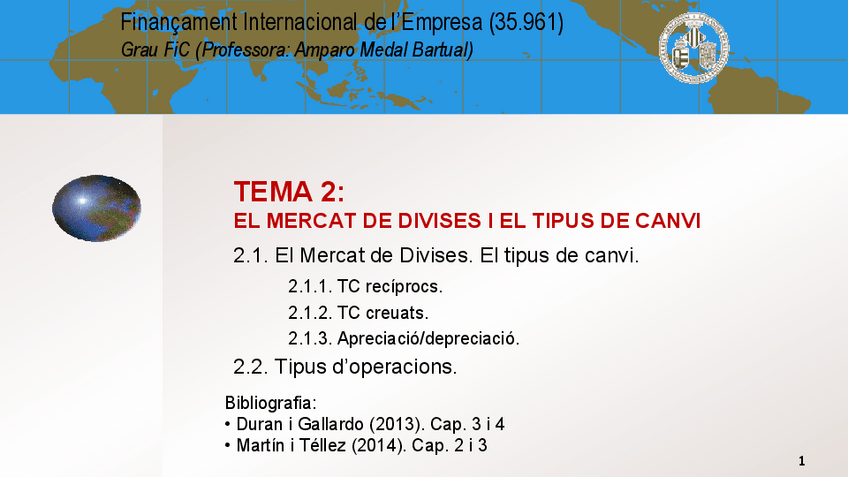 Finançament Internacional de l'Empresa (35.961)
Grau FiC (Professora: Amparo Medal Bartual)

TEMA 2:
EL MERCAT DE DIVISES I EL TIPUS DE CANVI

2.1. El Mercat de Divises. El tipus de canvi.

2.1.1. TC recíprocs.

2.1.2. TC creuats.

2.1.3. Apreciació/depreciació.

2.2. Tipus d'operacions.

Bibliografia:
• Duran i Gallardo (2013). Cap. 3 i 4
• Martín i Téllez (2014). Cap. 2 i 3

1